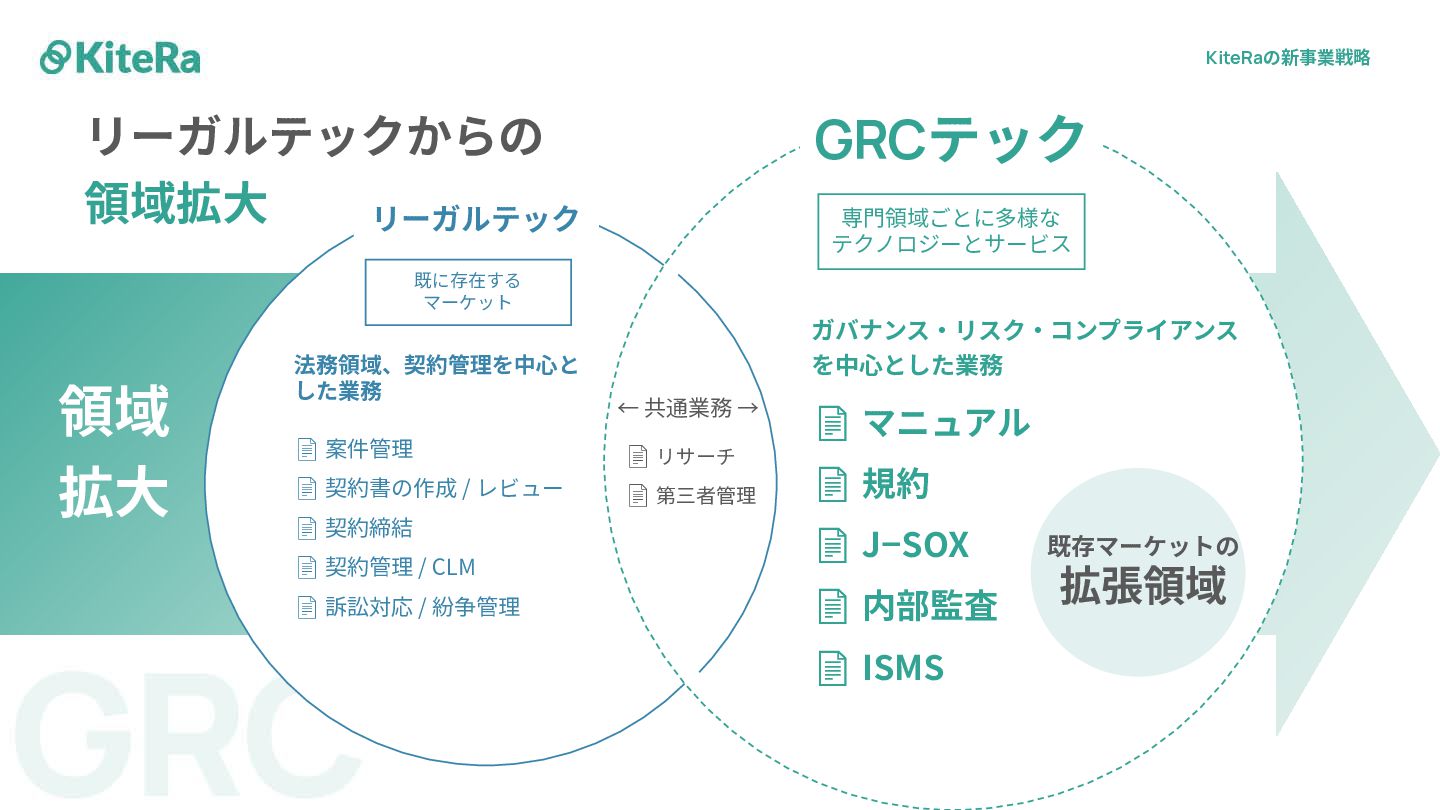 KiteRa

KiteRaの新事業戦略

リーガルテックからの
領域拡大

領域
拡大

リーガルテック

既に存在する
マーケット

法務領域、契約管理を中心とした業務

案件管理
契約書の作成 / レビュー
契約締結
契約管理 / CLM
訴訟対応 / 紛争管理

← 共通業務 →

リサーチ
第三者管理

GRCテック

専門領域ごとに多様な
テクノロジーとサービス

ガバナンス・リスク・コンプライアンスを中心とした業務

マニュアル
規約
J-SOX
内部監査
ISMS

既存マーケットの
拡張領域

GRC